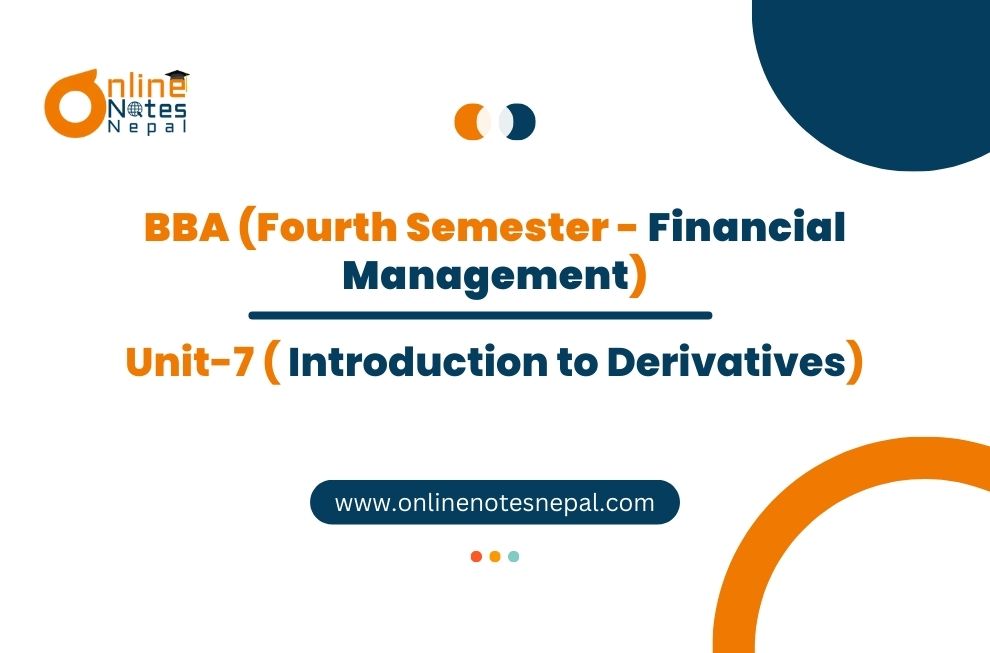 Online Notes Nepal

BBA (Fourth Semester - Financial Management)

Unit-7 ( Introduction to Derivatives)

www.onlinenotesnepal.com